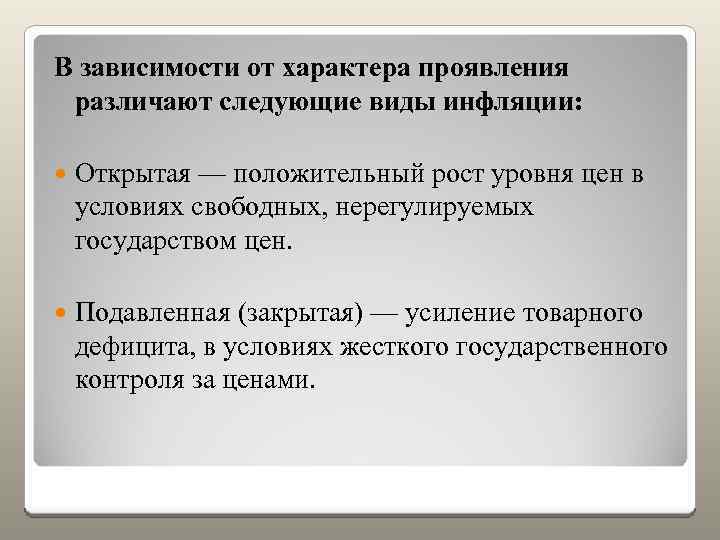 В зависимости от характера проявления различают следующие виды инфляции:

Открытая — положительный рост уровня цен в условиях свободных, нерегулируемых государством цен.

Подавленная (закрытая) — усиление товарного дефицита, в условиях жесткого государственного контроля за ценами.